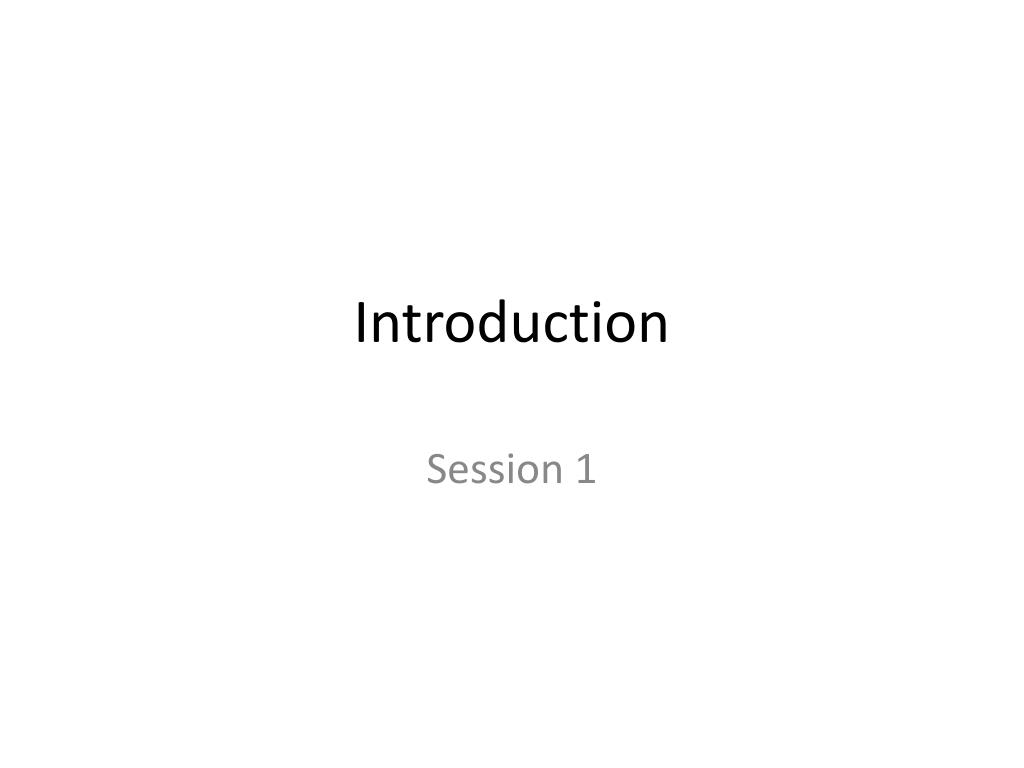 Introduction

Session 1